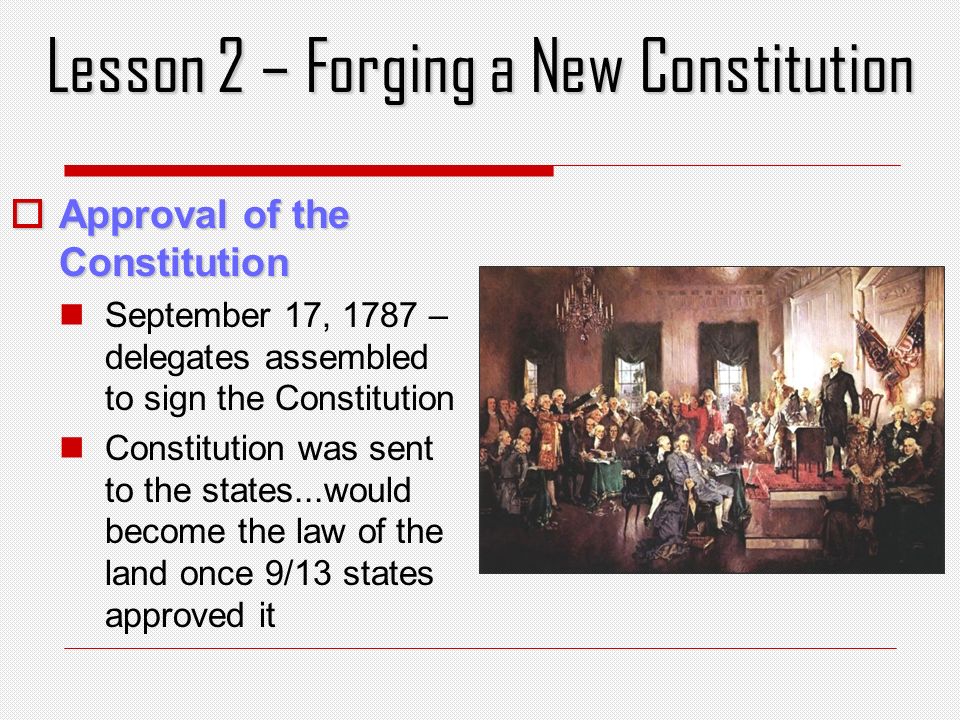 Lesson 2 – Forging a New Constitution

Approval of the Constitution

September 17, 1787 – delegates assembled to sign the Constitution

Constitution was sent to the states...would become the law of the land once 9/13 states approved it